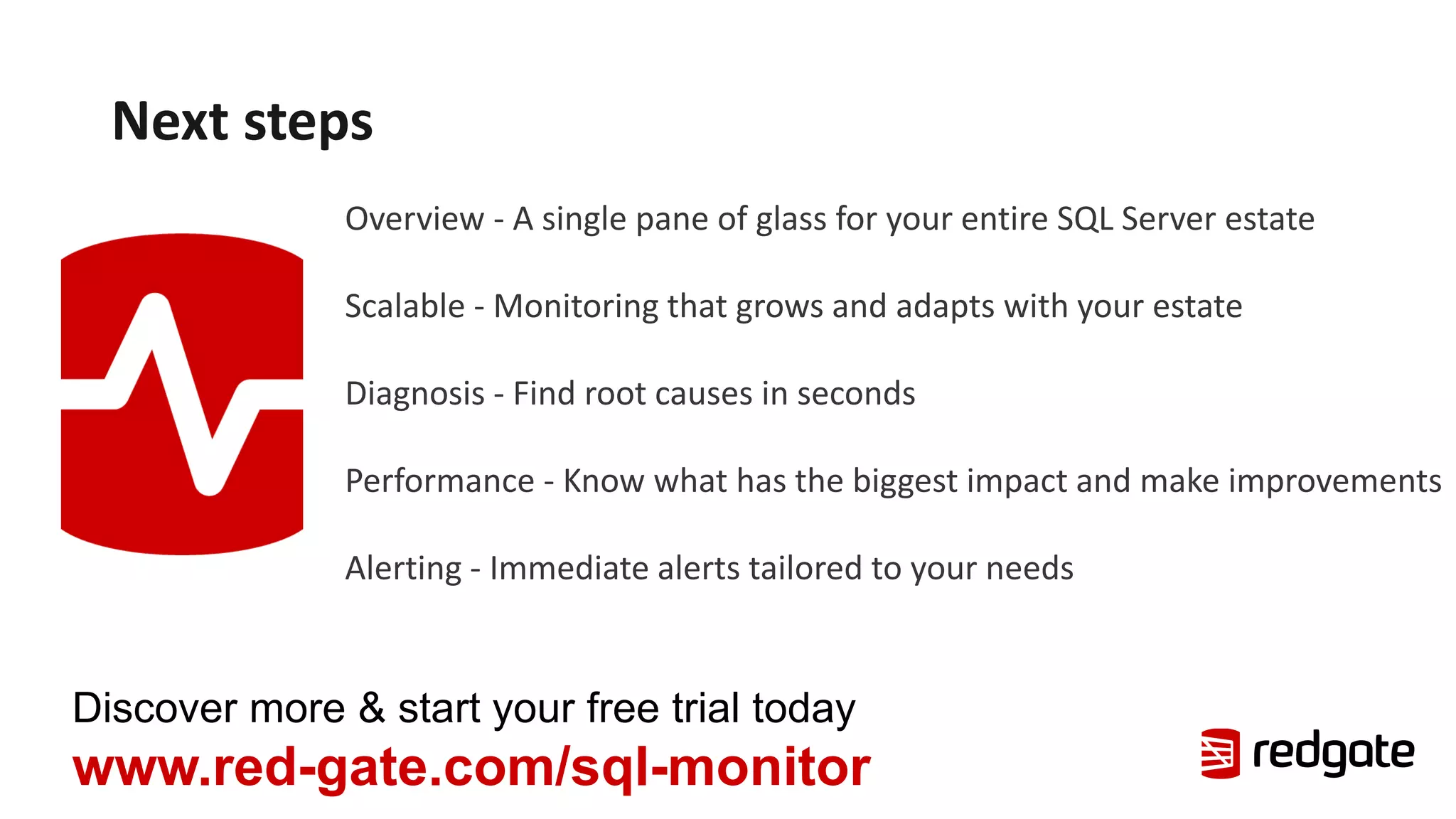 Next steps

Overview - A single pane of glass for your entire SQL Server estate

Scalable - Monitoring that grows and adapts with your estate

Diagnosis - Find root causes in seconds

Performance - Know what has the biggest impact and make improvements

Alerting - Immediate alerts tailored to your needs

Discover more & start your free trial today
www.red-gate.com/sql-monitor

redgate